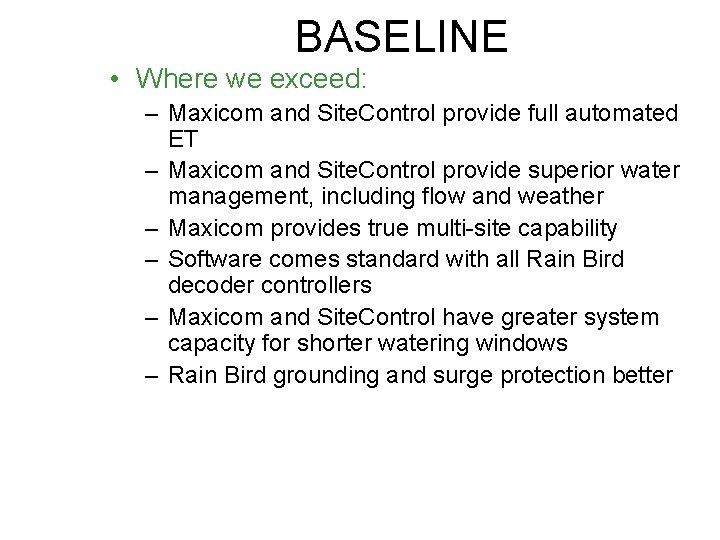 BASELINE

• Where we exceed:
– Maxicom and SiteControl provide full automated ET
– Maxicom and SiteControl provide superior water management, including flow and weather
– Maxicom provides true multi-site capability
– Software comes standard with all Rain Bird decoder controllers
– Maxicom and SiteControl have greater system capacity for shorter watering windows
– Rain Bird grounding and surge protection better